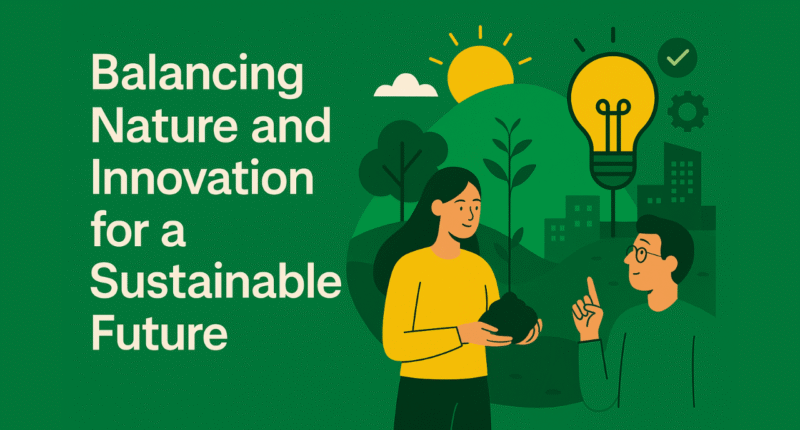 Balancing Nature and Innovation for a Sustainable Future